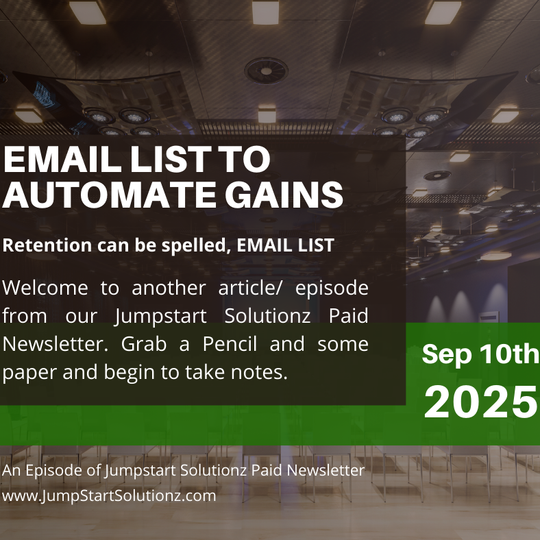 EMAIL LIST TO AUTOMATE GAINS

Retention can be spelled, EMAIL LIST

Welcome to another article/ episode from our Jumpstart Solutionz Paid Newsletter. Grab a Pencil and some paper and begin to take notes.

Sep 10th
2025

An Episode of Jumpstart Solutionz Paid Newsletter
www.JumpStartSolutionz.com